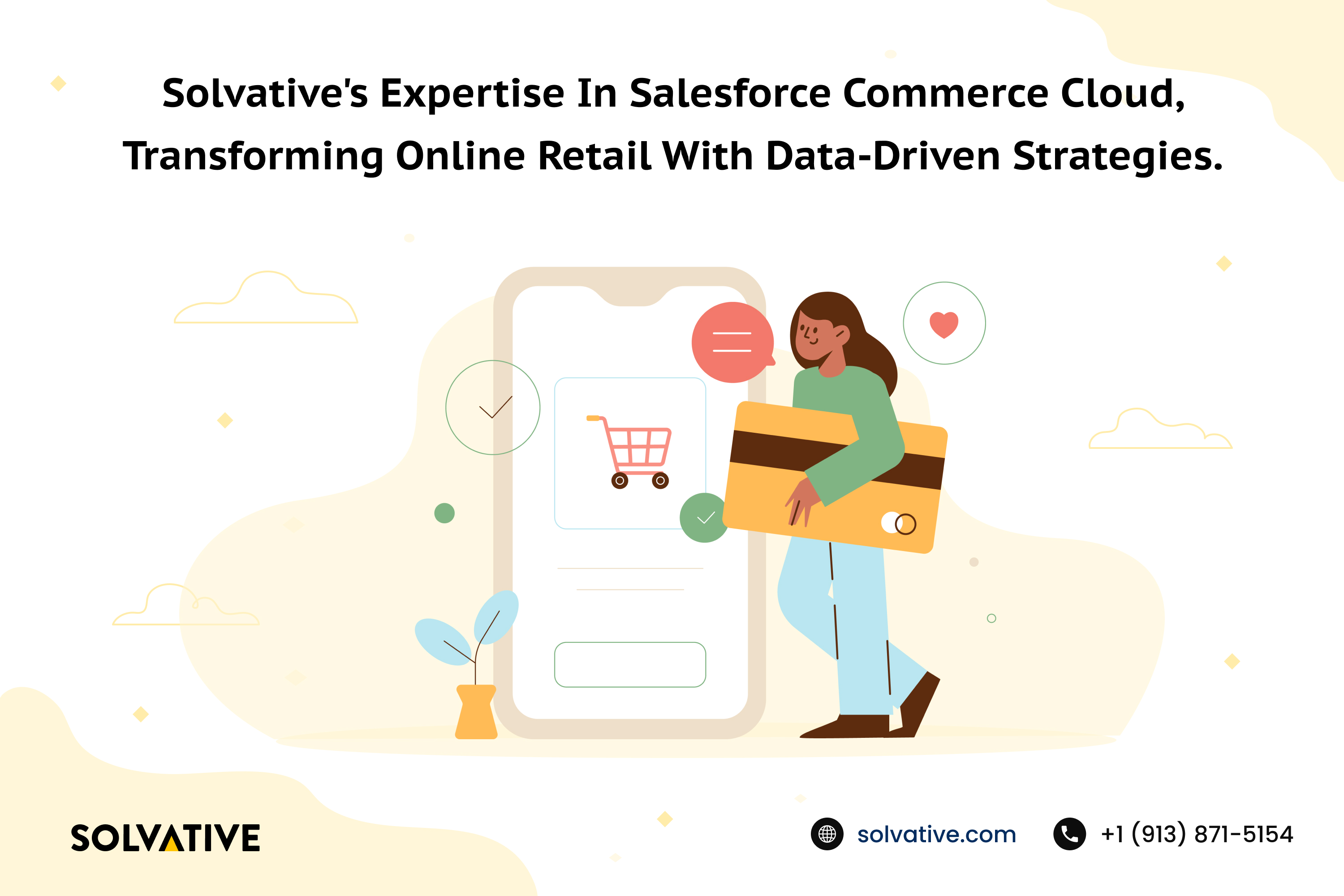 Solvative's Expertise In Salesforce Commerce Cloud, Transforming Online Retail With Data-Driven Strategies.

SOLVATIVE

solvative.com

+1 (913) 871-5154